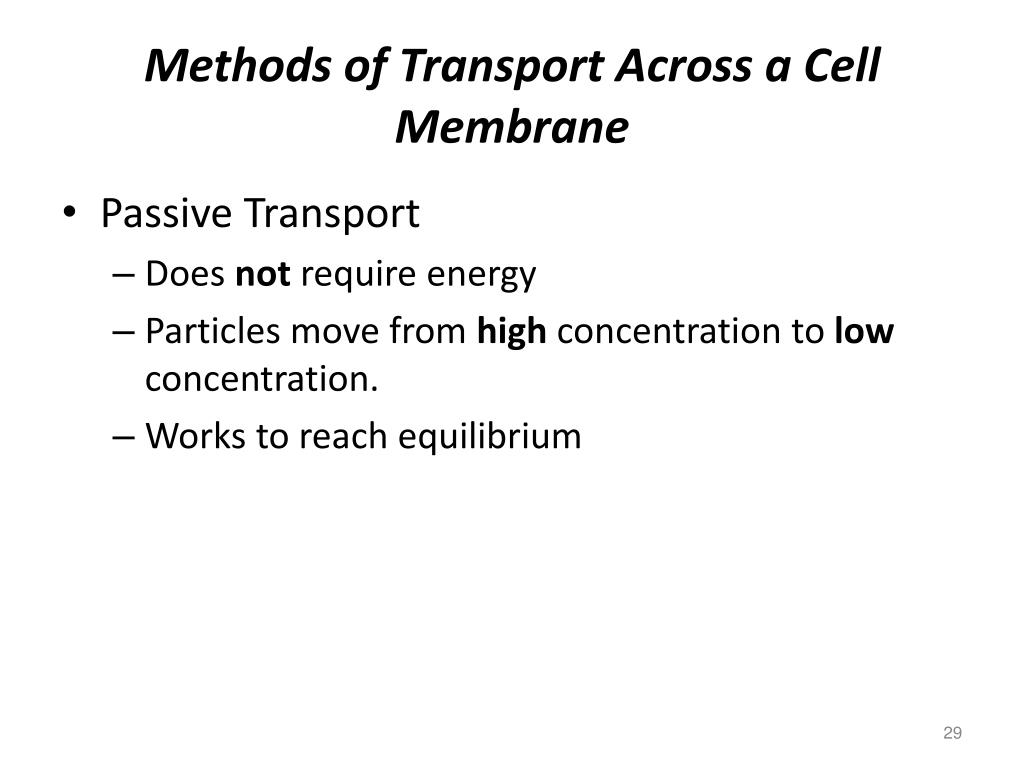 Methods of Transport Across a Cell Membrane

• Passive Transport
– Does not require energy
– Particles move from high concentration to low concentration.
– Works to reach equilibrium

29